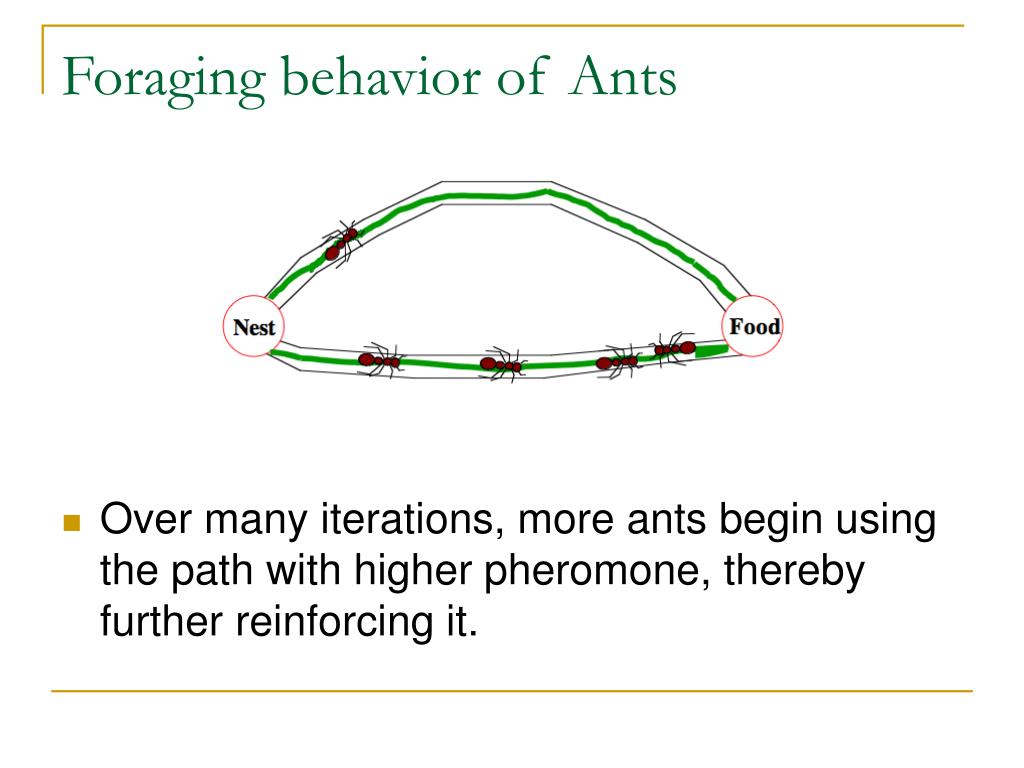 Foraging behavior of Ants

Nest

Food

Over many iterations, more ants begin using the path with higher pheromone, thereby further reinforcing it.